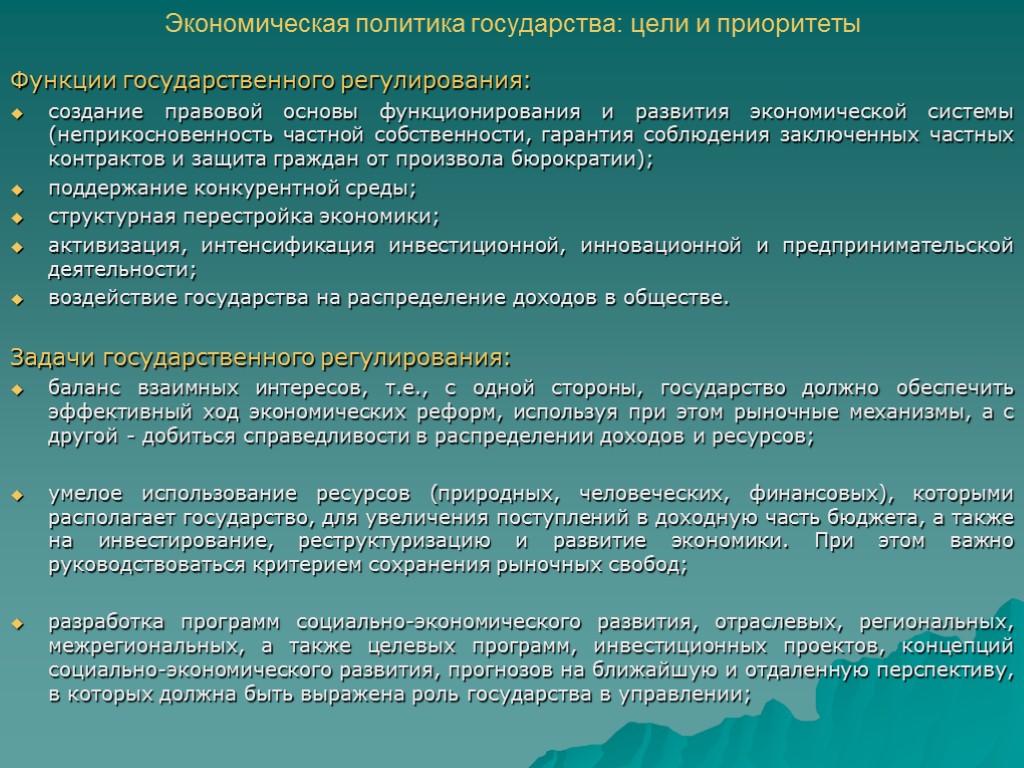 Экономическая политика государства: цели и приоритеты

Функции государственного регулирования:

- создание правовой основы функционирования и развития экономической системы (неприкосновенность частной собственности, гарантия соблюдения заключенных частных контрактов и защита граждан от произвола бюрократии);
- поддержание конкурентной среды;
- структурная перестройка экономики;
- активизация, интенсификация инвестиционной, инновационной и предпринимательской деятельности;
- воздействие государства на распределение доходов в обществе.

Задачи государственного регулирования:

- баланс взаимных интересов, т.е., с одной стороны, государство должно обеспечить эффективный ход экономических реформ, используя при этом рыночные механизмы, а с другой - добиться справедливости в распределении доходов и ресурсов;

- умелое использование ресурсов (природных, человеческих, финансовых), которыми располагает государство, для увеличения поступлений в доходную часть бюджета, а также на инвестирование, реструктуризацию и развитие экономики. При этом важно руководствоваться критерием сохранения рыночных свобод;

- разработка программ социально-экономического развития, отраслевых, региональных, межрегиональных, а также целевых программ, инвестиционных проектов, концепций социально-экономического развития, прогнозов на ближайшую и отдаленную перспективу, в которых должна быть выражена роль государства в управлении;